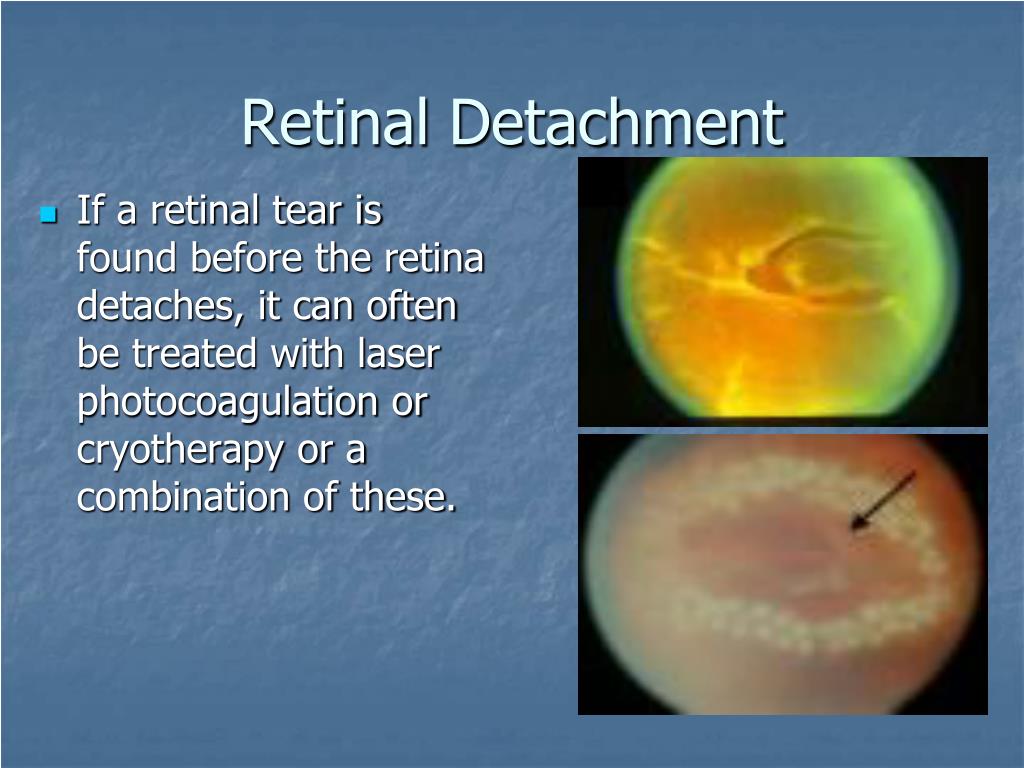 Retinal Detachment

If a retinal tear is found before the retina detaches, it can often be treated with laser photocoagulation or cryotherapy or a combination of these.